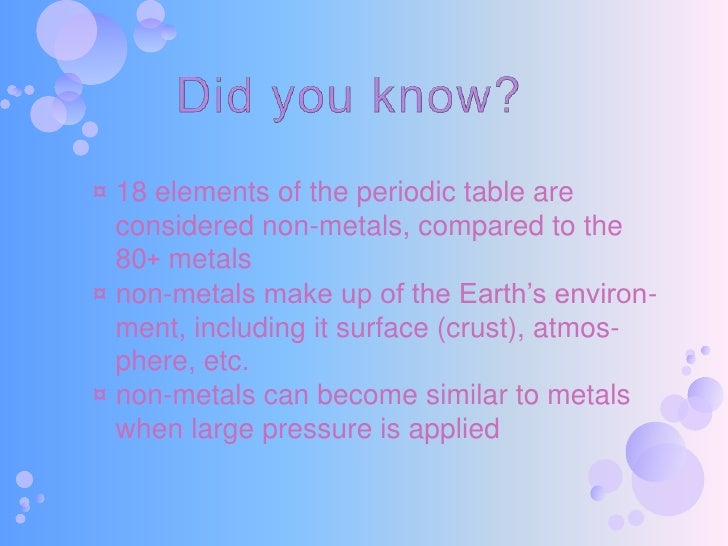 Did you know?

¤ 18 elements of the periodic table are considered non-metals, compared to the 80+ metals
¤ non-metals make up of the Earth's environment, including it surface (crust), atmosphere, etc.
¤ non-metals can become similar to metals when large pressure is applied